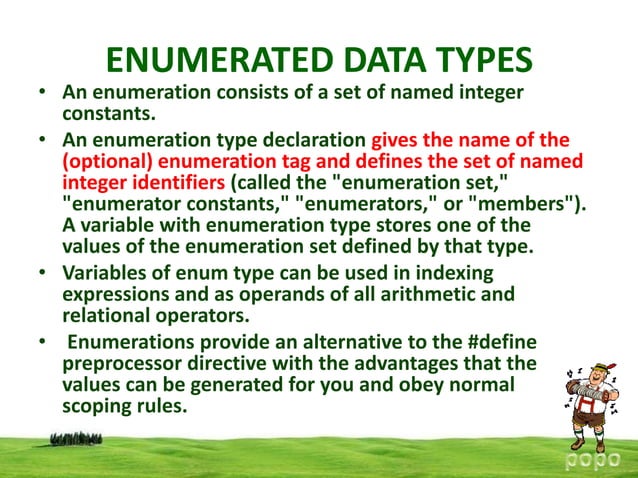 ENUMERATED DATA TYPES

• An enumeration consists of a set of named integer constants.

• An enumeration type declaration gives the name of the (optional) enumeration tag and defines the set of named integer identifiers (called the "enumeration set," "enumerator constants," "enumerators," or "members"). A variable with enumeration type stores one of the values of the enumeration set defined by that type.

• Variables of enum type can be used in indexing expressions and as operands of all arithmetic and relational operators.

• Enumerations provide an alternative to the #define preprocessor directive with the advantages that the values can be generated for you and obey normal scoping rules.

popo